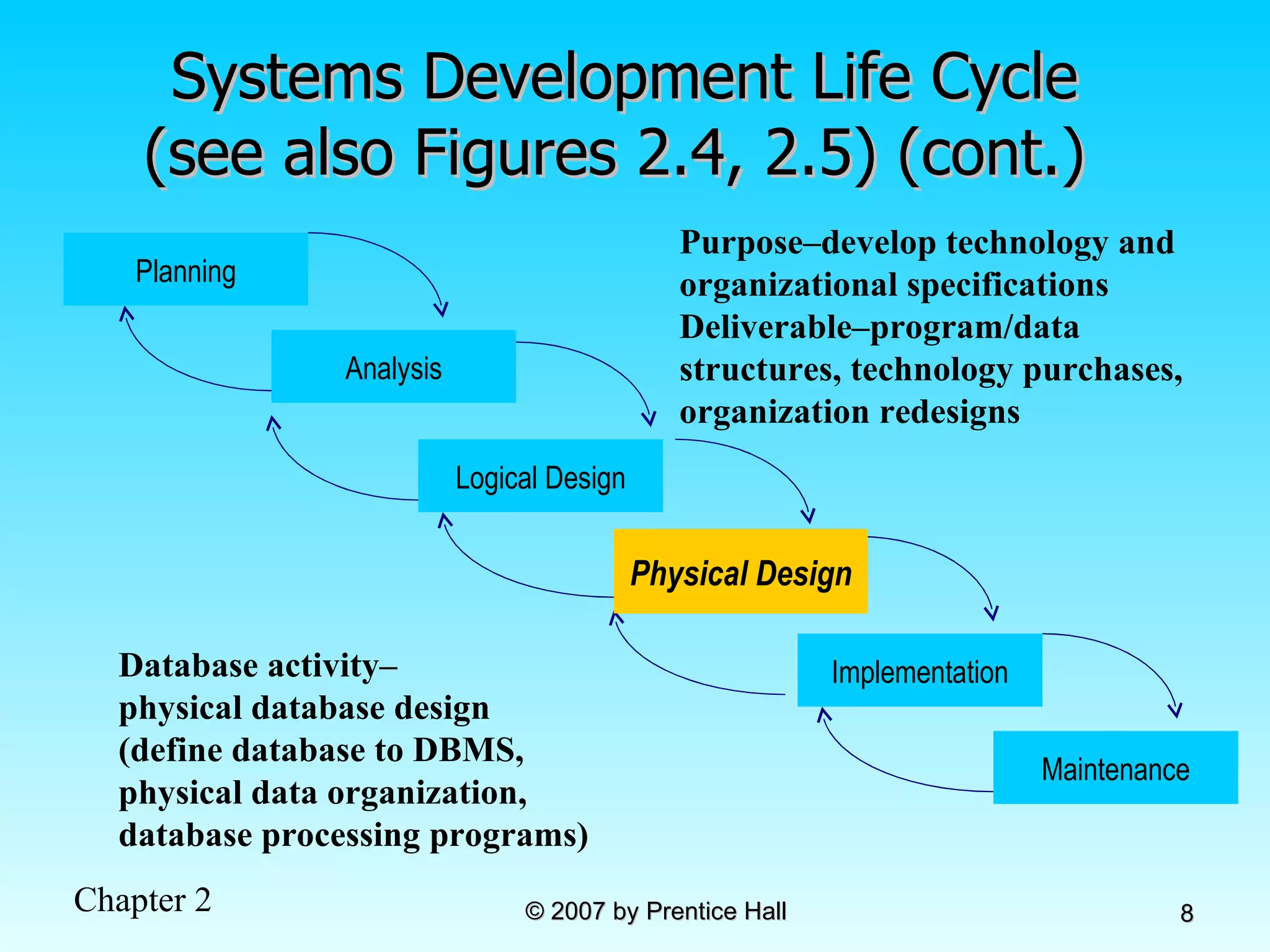 Systems Development Life Cycle (see also Figures 2.4, 2.5) (cont.)

Planning

Analysis

Logical Design

Physical Design

Implementation

Maintenance

Purpose–develop technology and organizational specifications
Deliverable–program/data structures, technology purchases, organization redesigns

Database activity– physical database design (define database to DBMS, physical data organization, database processing programs)

Chapter 2

© 2007 by Prentice Hall

8